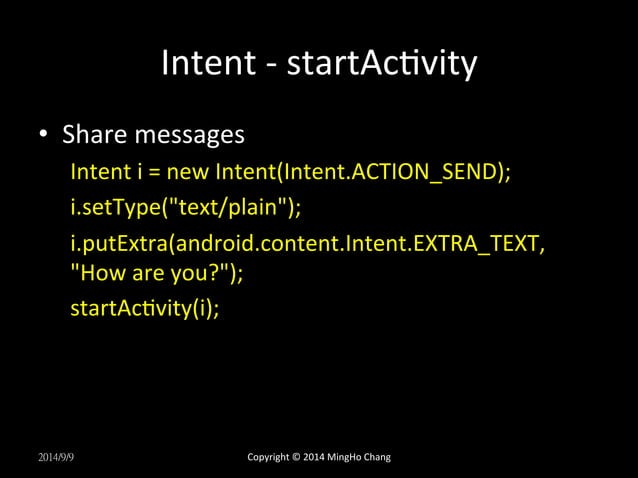 Intent - startActivity

• Share messages

Intent i = new Intent(Intent.ACTION_SEND);

i.setType("text/plain");

i.putExtra(android.content.Intent.EXTRA_TEXT, "How are you?");

startActivity(i);

2014/9/9

Copyright © 2014 MingHo Chang